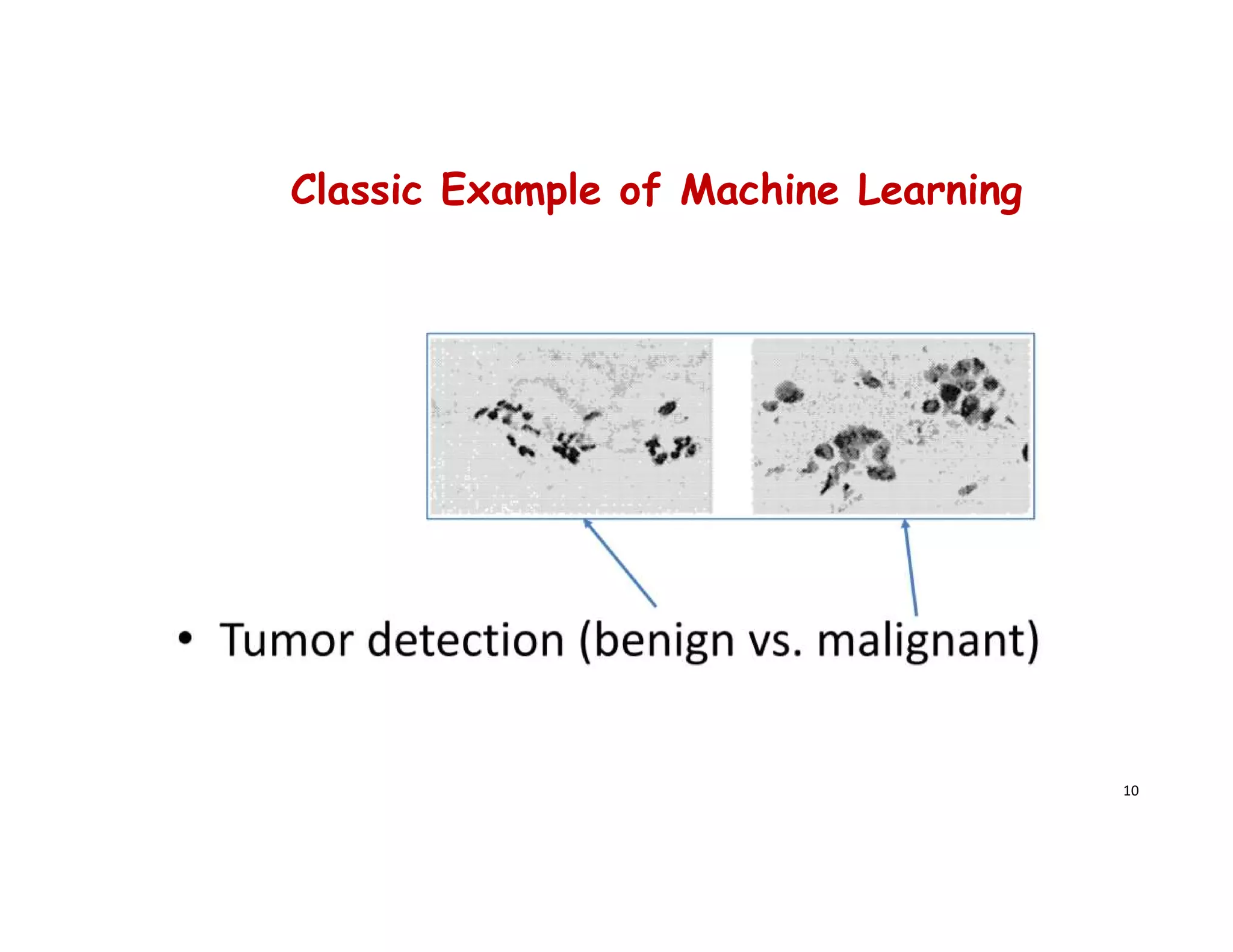 Classic Example of Machine Learning

• Tumor detection (benign vs. malignant)

10